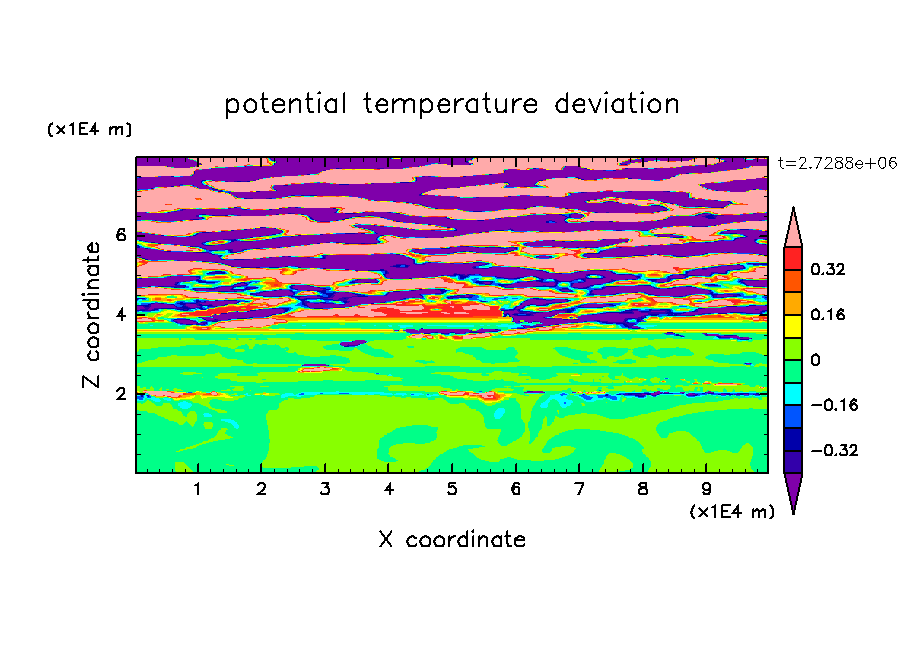 potential temperature deviation

(x1E4 m)

t=2.7288e+06

Z coordinate

6

4

2

0.32

0.16

0

−0.16

−0.32

1 2 3 4 5 6 7 8 9

(x1E4 m)

X coordinate